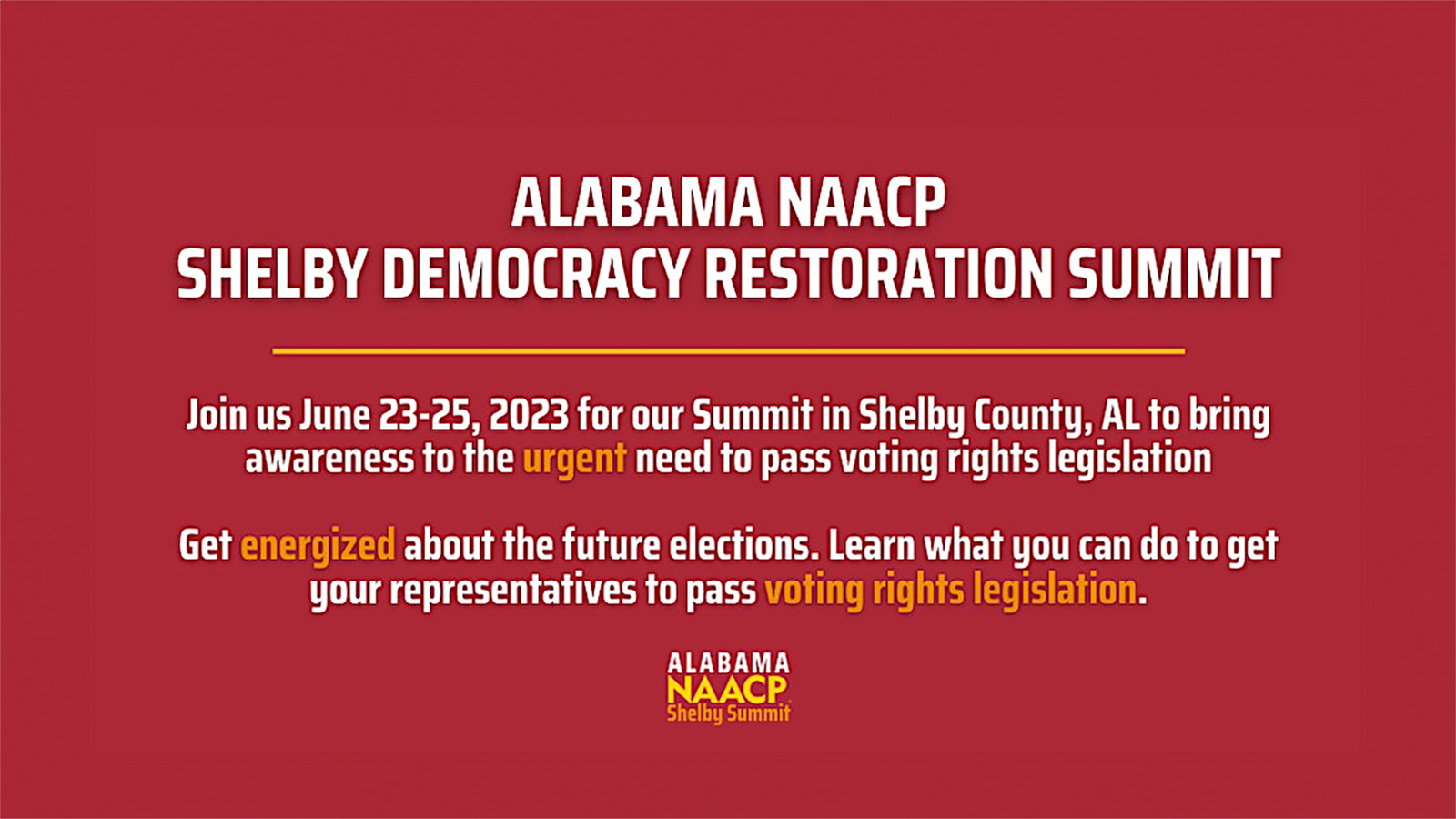 ALABAMA NAACP
SHELBY DEMOCRACY RESTORATION SUMMIT

Join us June 23-25, 2023 for our Summit in Shelby County, AL to bring awareness to the urgent need to pass voting rights legislation

Get energized about the future elections. Learn what you can do to get your representatives to pass voting rights legislation.

ALABAMA
NAACP
Shelby Summit